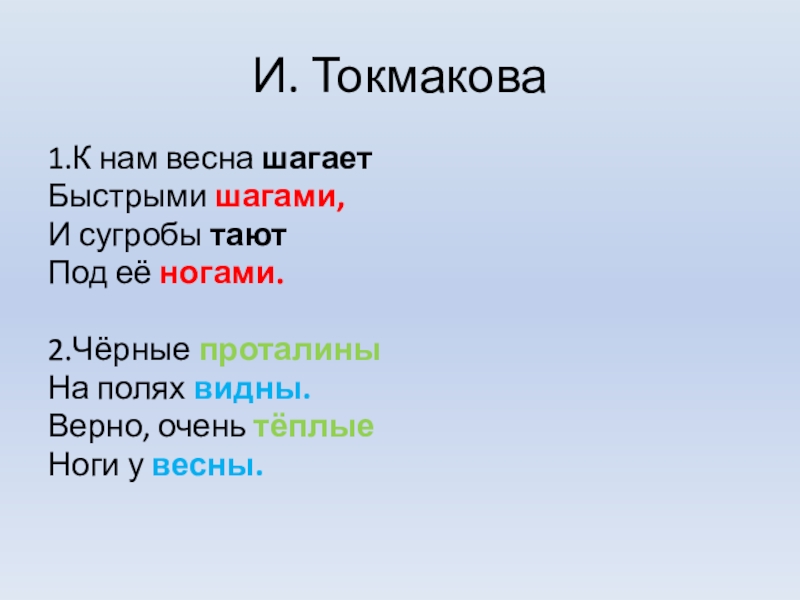 И. Токмакова

1.К нам весна шагает
Быстрыми шагами,
И сугробы тают
Под её ногами.

2.Чёрные проталины
На полях видны.
Верно, очень тёплые
Ноги у весны.